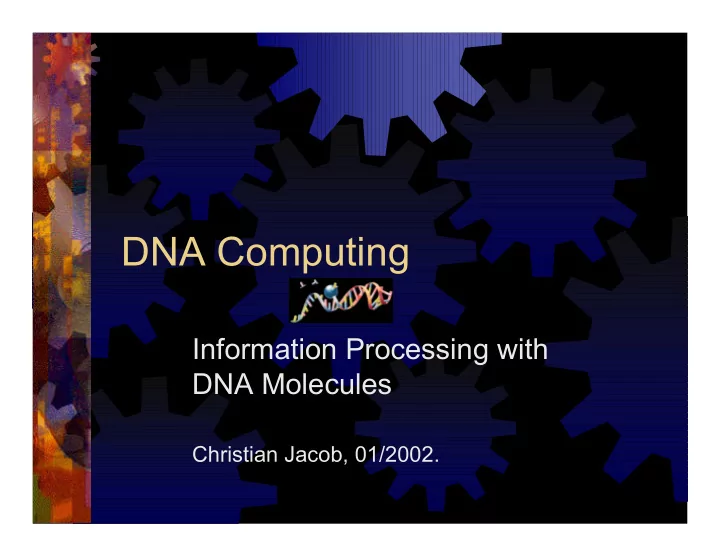 DNA Computing

Information Processing with DNA Molecules

Christian Jacob, 01/2002.